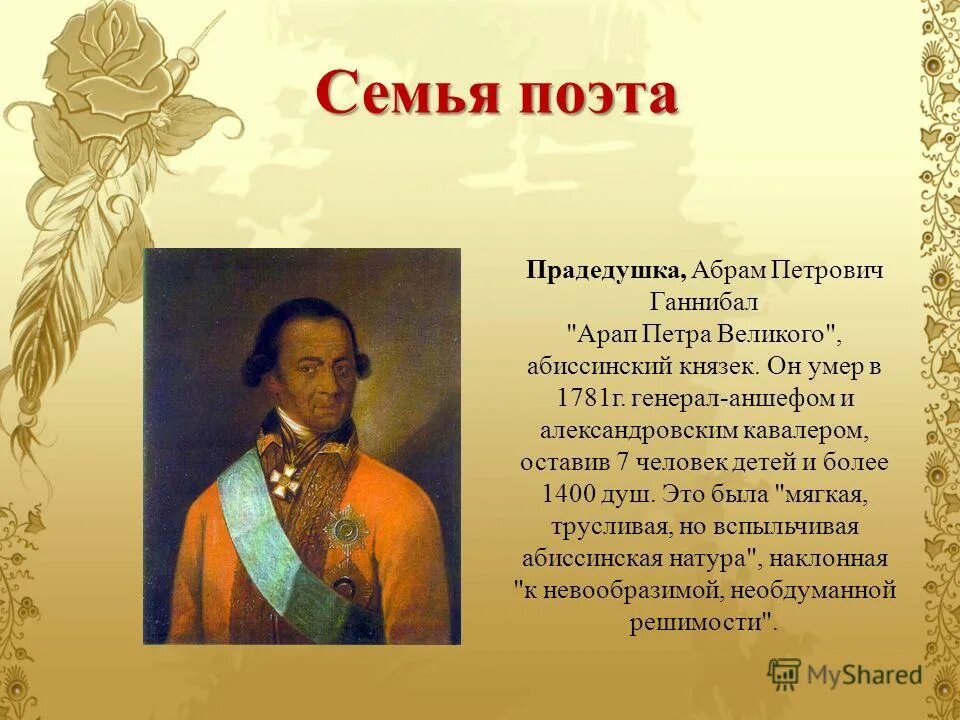 Семья поэта

**Прадедушка,** Абрам Петрович Ганнибал "Арап Петра Великого", абиссинский князек. Он умер в 1781г. генерал-аншефом и александровским кавалером, оставив 7 человек детей и более 1400 душ. Это была "мягкая, трусливая, но вспыльчивая абиссинская натура", наклонная "к невообразимой, необдуманной решимости".

MyShared